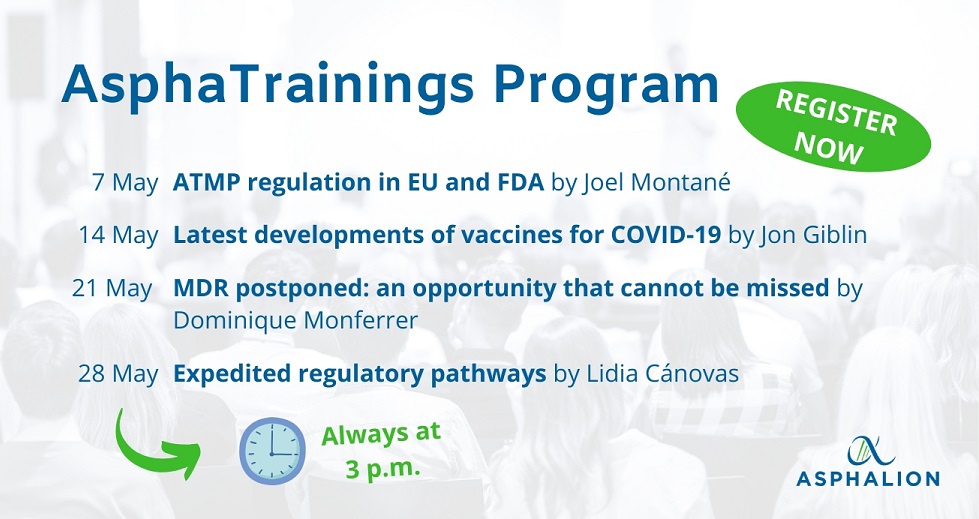 AsphaTrainings Program

REGISTER NOW

7 May ATMP regulation in EU and FDA by Joel Montané

14 May Latest developments of vaccines for COVID-19 by Jon Giblin

21 May MDR postponed: an opportunity that cannot be missed by Dominique Monferrer

28 May Expedited regulatory pathways by Lidia Cánovas

Always at 3 p.m.

ASPHALION